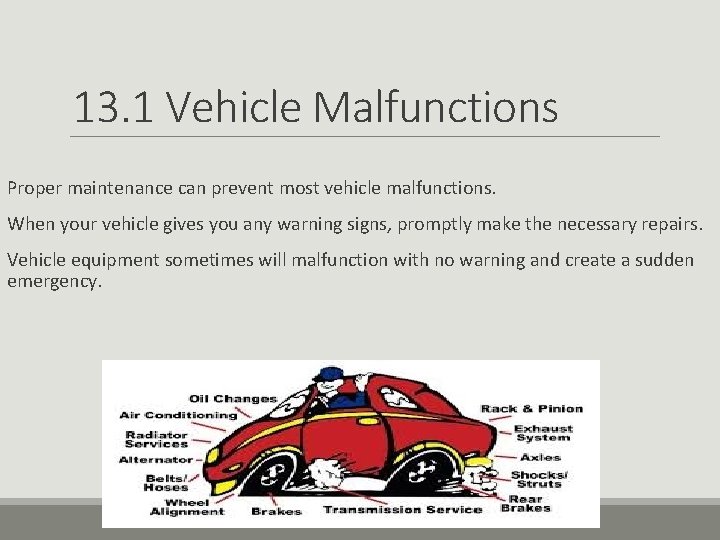 13.1 Vehicle Malfunctions

Proper maintenance can prevent most vehicle malfunctions.

When your vehicle gives you any warning signs, promptly make the necessary repairs.

Vehicle equipment sometimes will malfunction with no warning and create a sudden emergency.

Oil Changes
Air Conditioning
Radiator Services
Alternator
Belts/ Hoses
Wheel Alignment
Brakes
Transmission Service
Rack & Pinion
Exhaust System
Axles
Shocks/ Struts
Rear Brakes